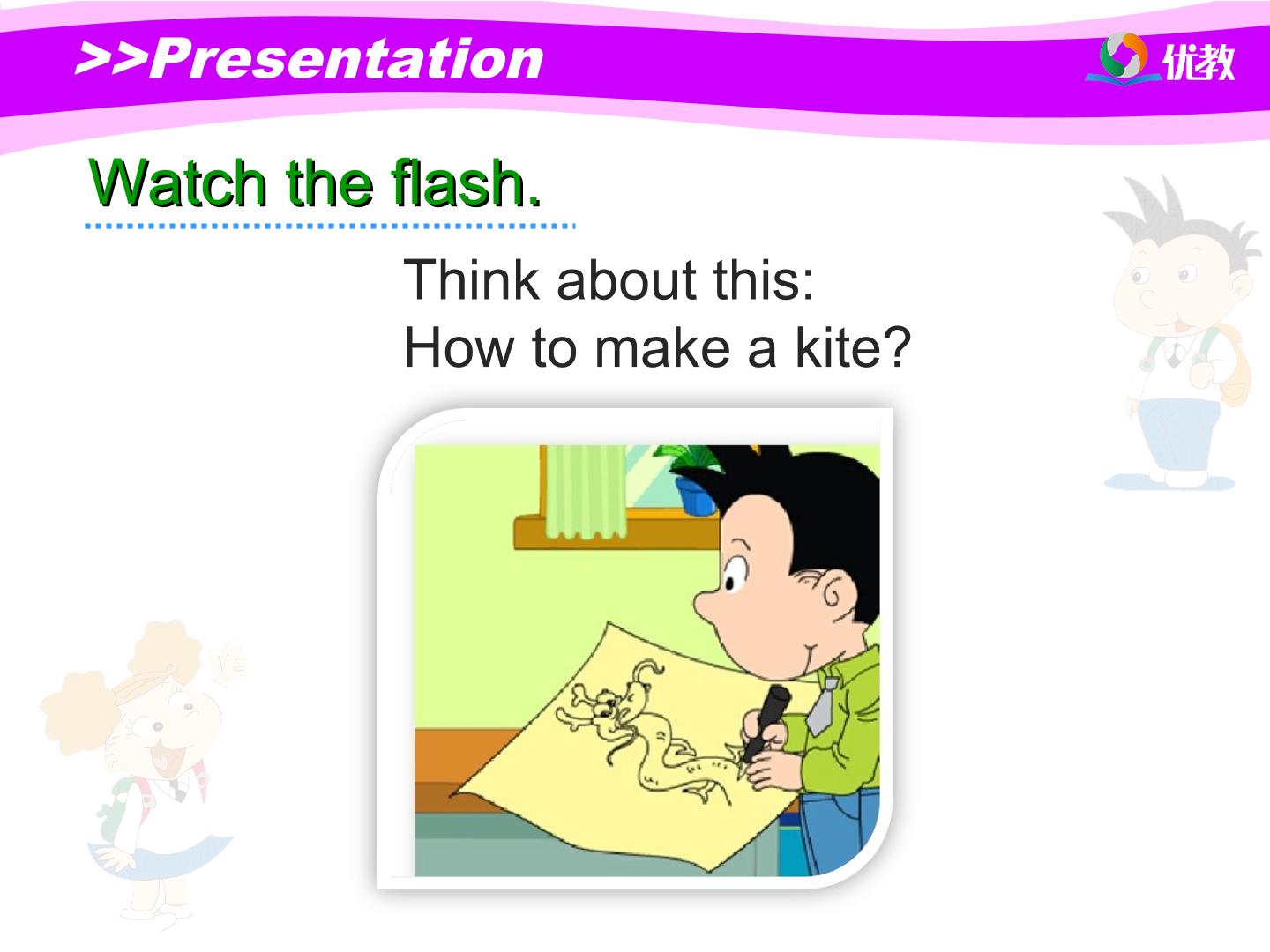 >>Presentation

优教

Watch the flash.

Think about this:
How to make a kite?